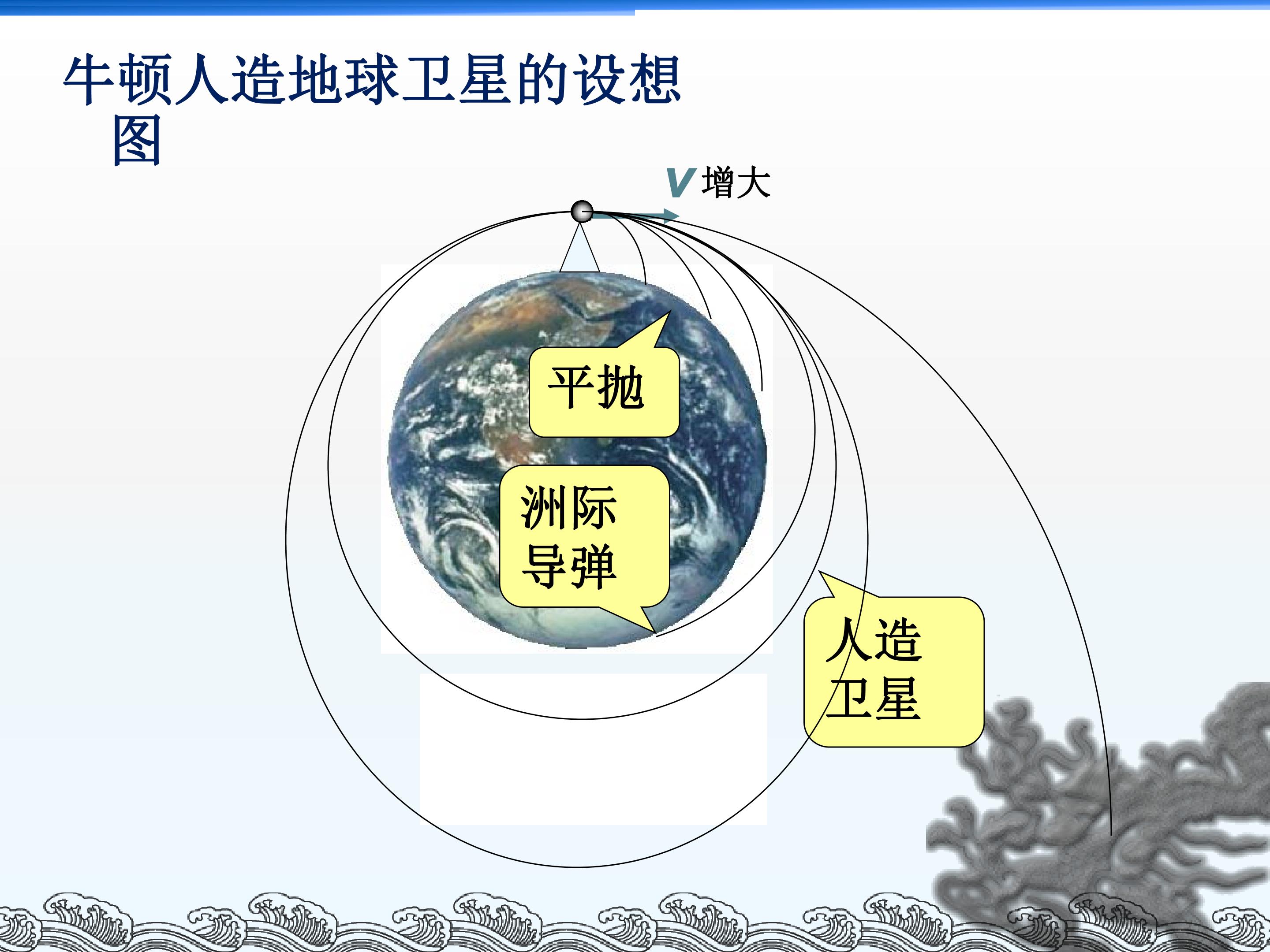 牛顿人造地球卫星的设想图

v 增大

平抛

洲际导弹

人造卫星